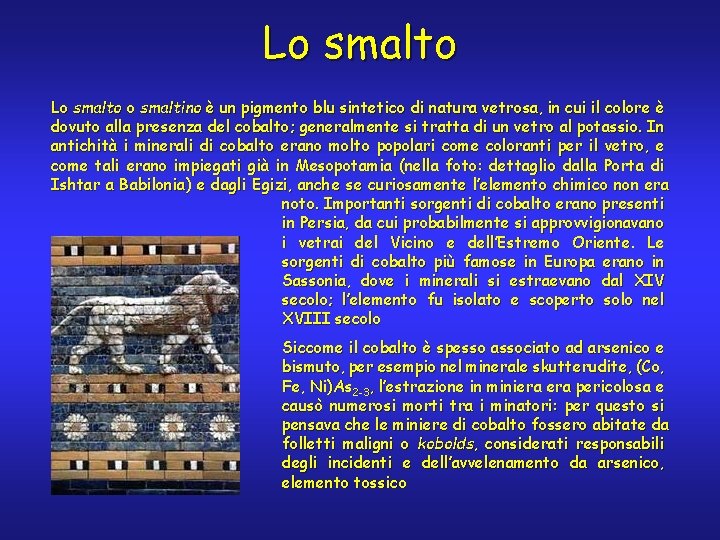 Lo smalto

Lo smalto o smaltino è un pigmento blu sintetico di natura vetrosa, in cui il colore è dovuto alla presenza del cobalto; generalmente si tratta di un vetro al potassio. In antichità i minerali di cobalto erano molto popolari come coloranti per il vetro, e come tali erano impiegati già in Mesopotamia (nella foto: dettaglio dalla Porta di Ishtar a Babilonia) e dagli Egizi, anche se curiosamente l'elemento chimico non era noto. Importanti sorgenti di cobalto erano presenti in Persia, da cui probabilmente si approvvigionavano i vetrai del Vicino e dell'Estremo Oriente. Le sorgenti di cobalto più famose in Europa erano in Sassonia, dove i minerali si estraevano dal XIV secolo; l'elemento fu isolato e scoperto solo nel XVIII secolo

Siccome il cobalto è spesso associato ad arsenico e bismuto, per esempio nel minerale skutterudite, (Co, Fe, Ni)$As_{2-3}$, l'estrazione in miniera era pericolosa e causò numerosi morti tra i minatori: per questo si pensava che le miniere di cobalto fossero abitate da folletti maligni o kobolds, considerati responsabili degli incidenti e dell'avvelenamento da arsenico, elemento tossico